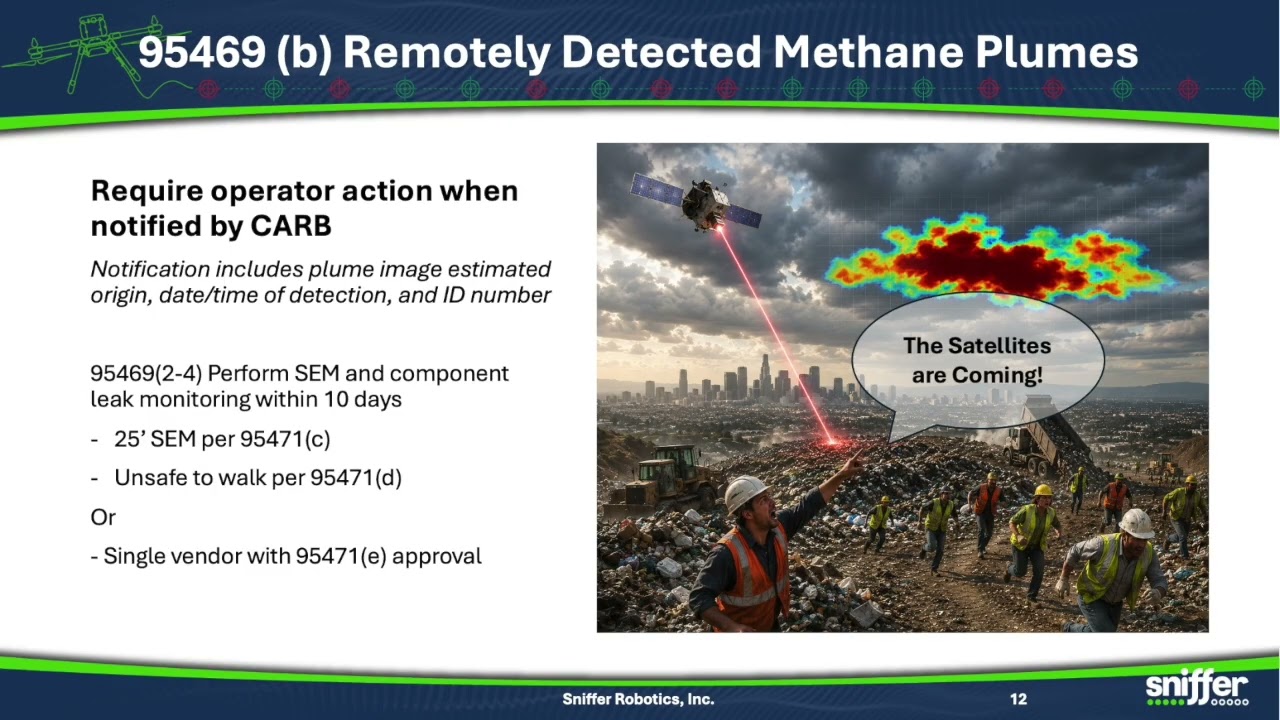 95469 (b) Remotely Detected Methane Plumes

Require operator action when notified by CARB

Notification includes plume image estimated origin, date/time of detection, and ID number

95469(2-4) Perform SEM and component leak monitoring within 10 days

- 25' SEM per 95471(c)

- Unsafe to walk per 95471(d)

Or

- Single vendor with 95471(e) approval

The Satellites are Coming!

Sniffer Robotics, Inc.

12

sniffer